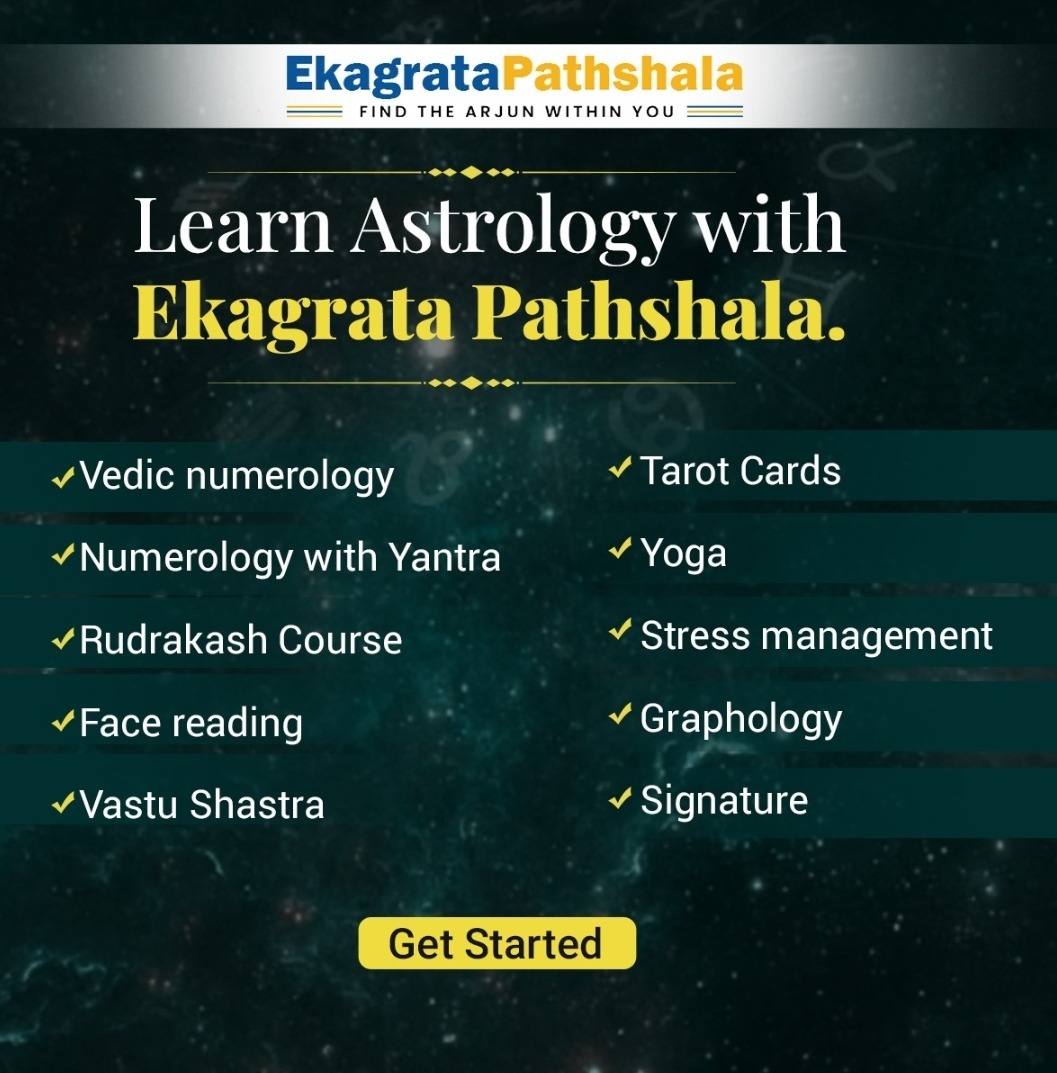 EkagrataPathshala
FIND THE ARJUN WITHIN YOU

Learn Astrology with Ekagrata Pathshala.

✓Vedic numerology
✓Numerology with Yantra
✓Rudrakash Course
✓Face reading
✓Vastu Shastra

✓Tarot Cards
✓Yoga
✓Stress management
✓Graphology
✓Signature

Get Started